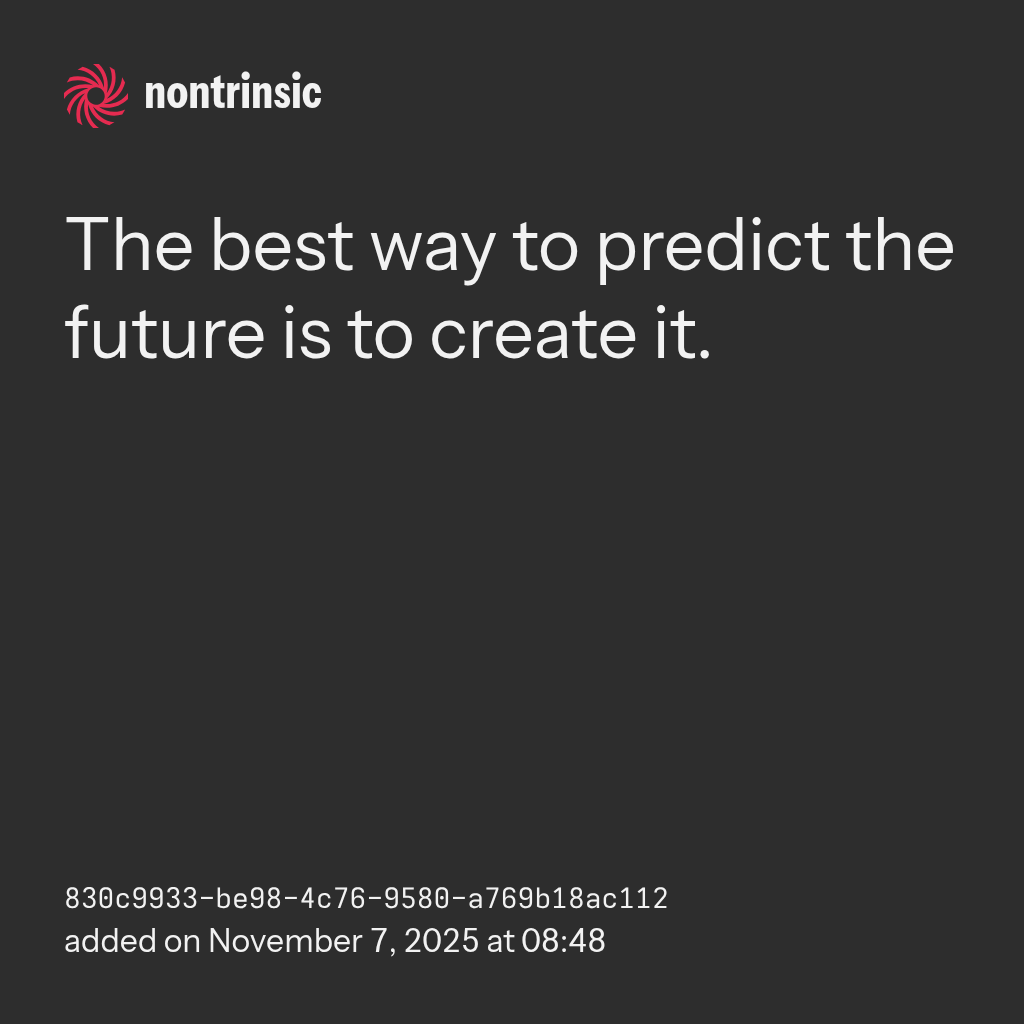 nontrinsic

The best way to predict the future is to create it.

830c9933-be98-4c76-9580-a769b18ac112
added on November 7, 2025 at 08:48